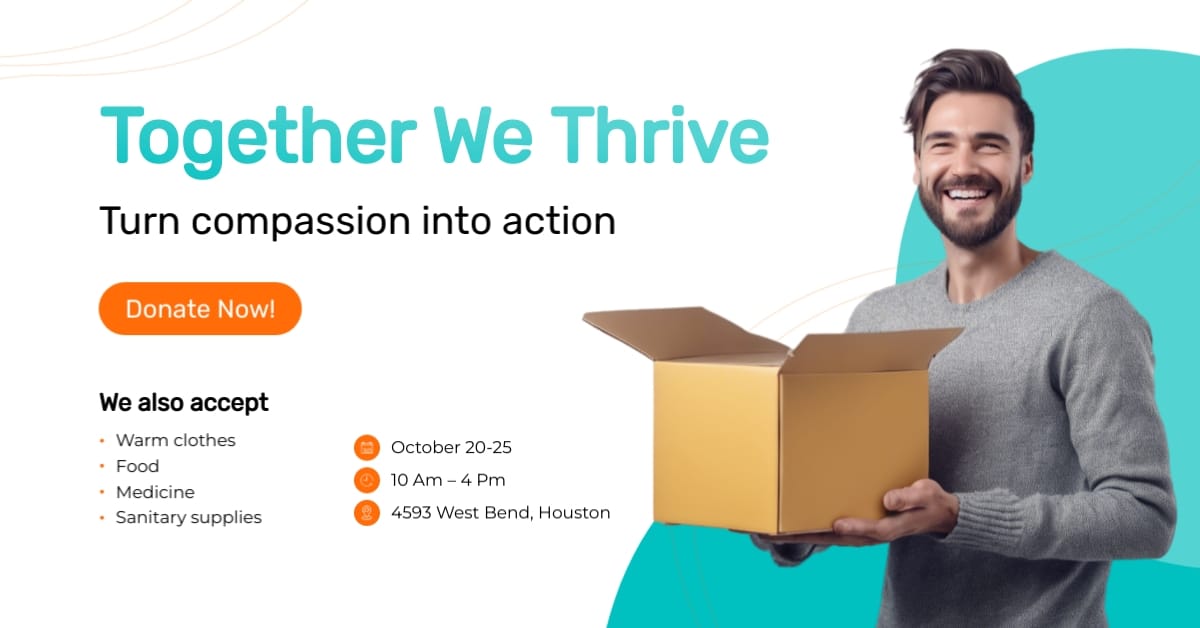 Together We Thrive

Turn compassion into action

Donate Now!

We also accept

• Warm clothes
• Food
• Medicine
• Sanitary supplies

October 20-25
10 Am – 4 Pm
4593 West Bend, Houston